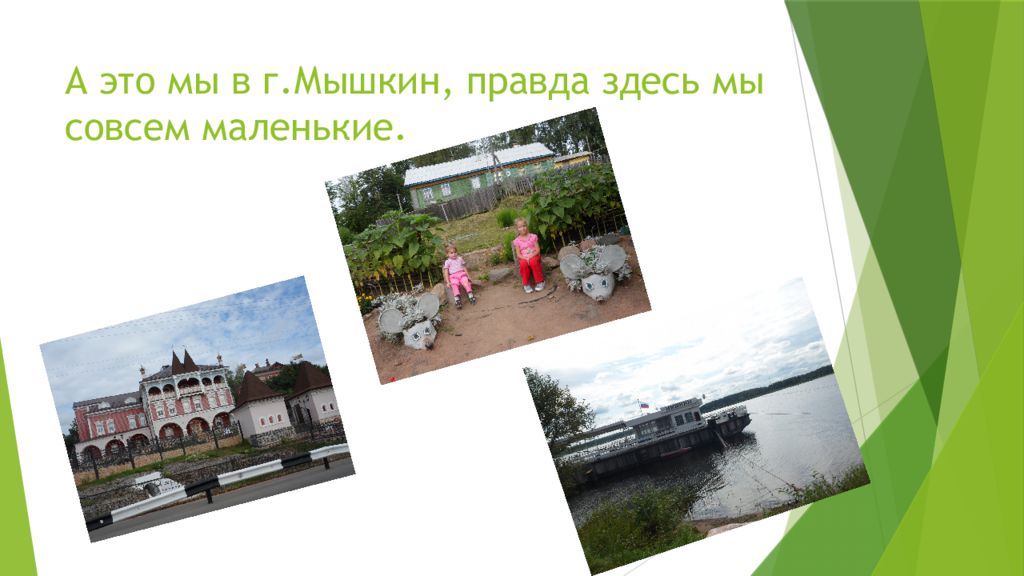 А это мы в г.Мышкин, правда здесь мы совсем маленькие.